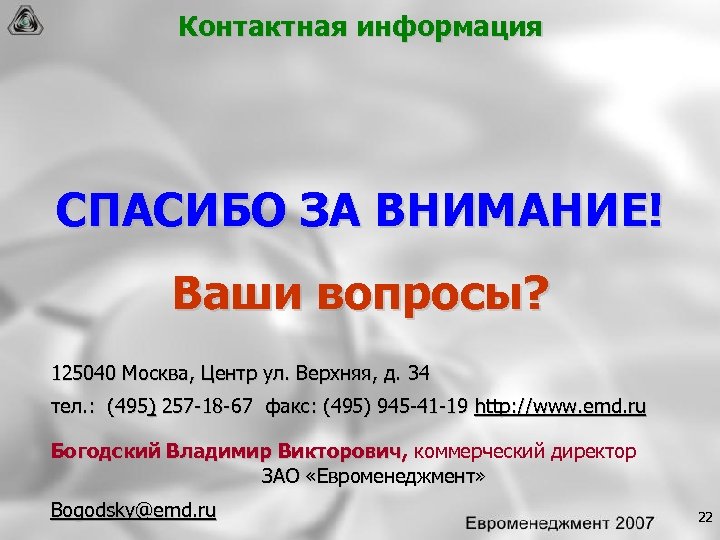 Контактная информация

СПАСИБО ЗА ВНИМАНИЕ!

Ваши вопросы?

125040 Москва, Центр ул. Верхняя, д. 34
тел.: (495) 257-18-67 факс: (495) 945-41-19 http://www.emd.ru

Богодский Владимир Викторович, коммерческий директор ЗАО «Евроменеджмент»

Bogodsky@emd.ru

Евроменеджмент 2007

22